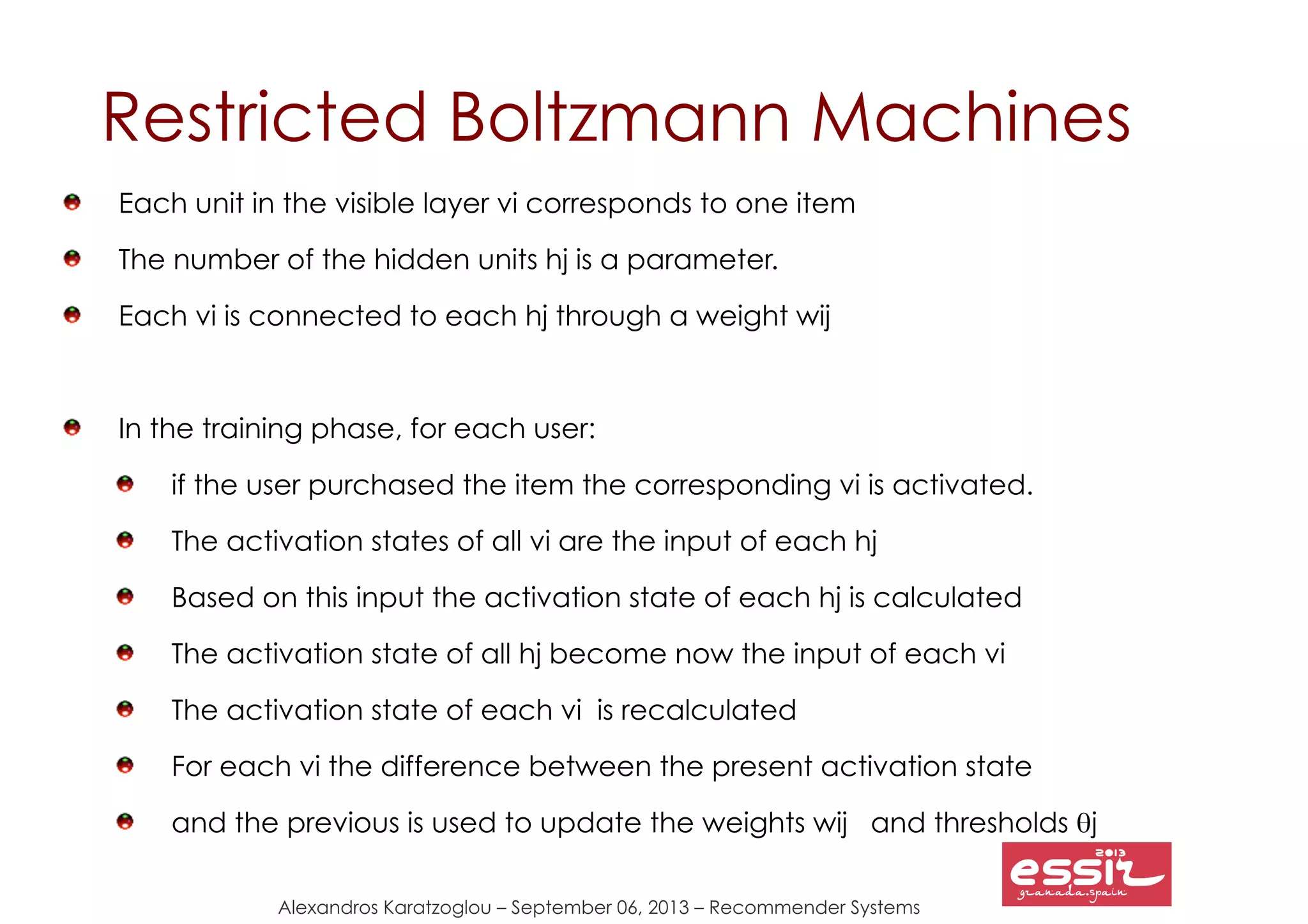 Restricted Boltzmann Machines

Each unit in the visible layer vi corresponds to one item

The number of the hidden units hj is a parameter.

Each vi is connected to each hj through a weight wij

In the training phase, for each user:

if the user purchased the item the corresponding vi is activated.

The activation states of all vi are the input of each hj

Based on this input the activation state of each hj is calculated

The activation state of all hj become now the input of each vi

The activation state of each vi is recalculated

For each vi the difference between the present activation state

and the previous is used to update the weights wij and thresholds θj

2013 essir granada.spain

Alexandros Karatzoglou – September 06, 2013 – Recommender Systems